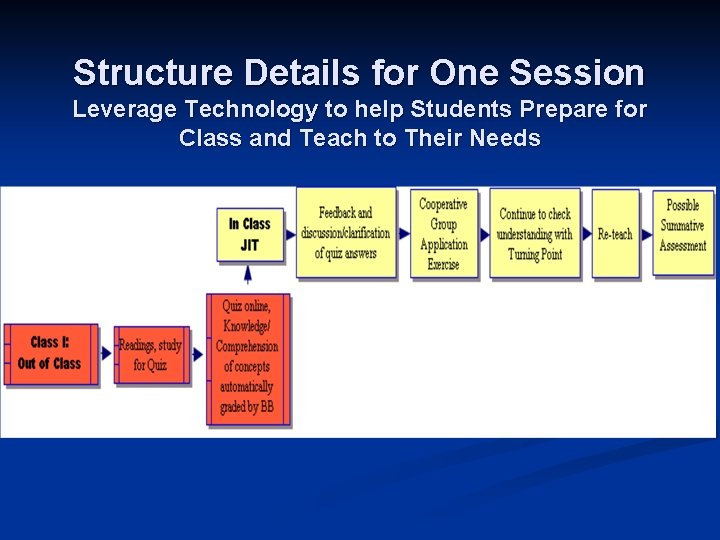 Structure Details for One Session
Leverage Technology to help Students Prepare for Class and Teach to Their Needs

Class I: Out of Class

Readings, study for Quiz

Quiz online, Knowledge/ Comprehension of concepts automatically graded by BB

In Class JIT

Feedback and discussion/clarification of quiz answers

Cooperative Group Application Exercise

Continue to check understanding with Turning Point

Re-teach

Possible Summative Assessment